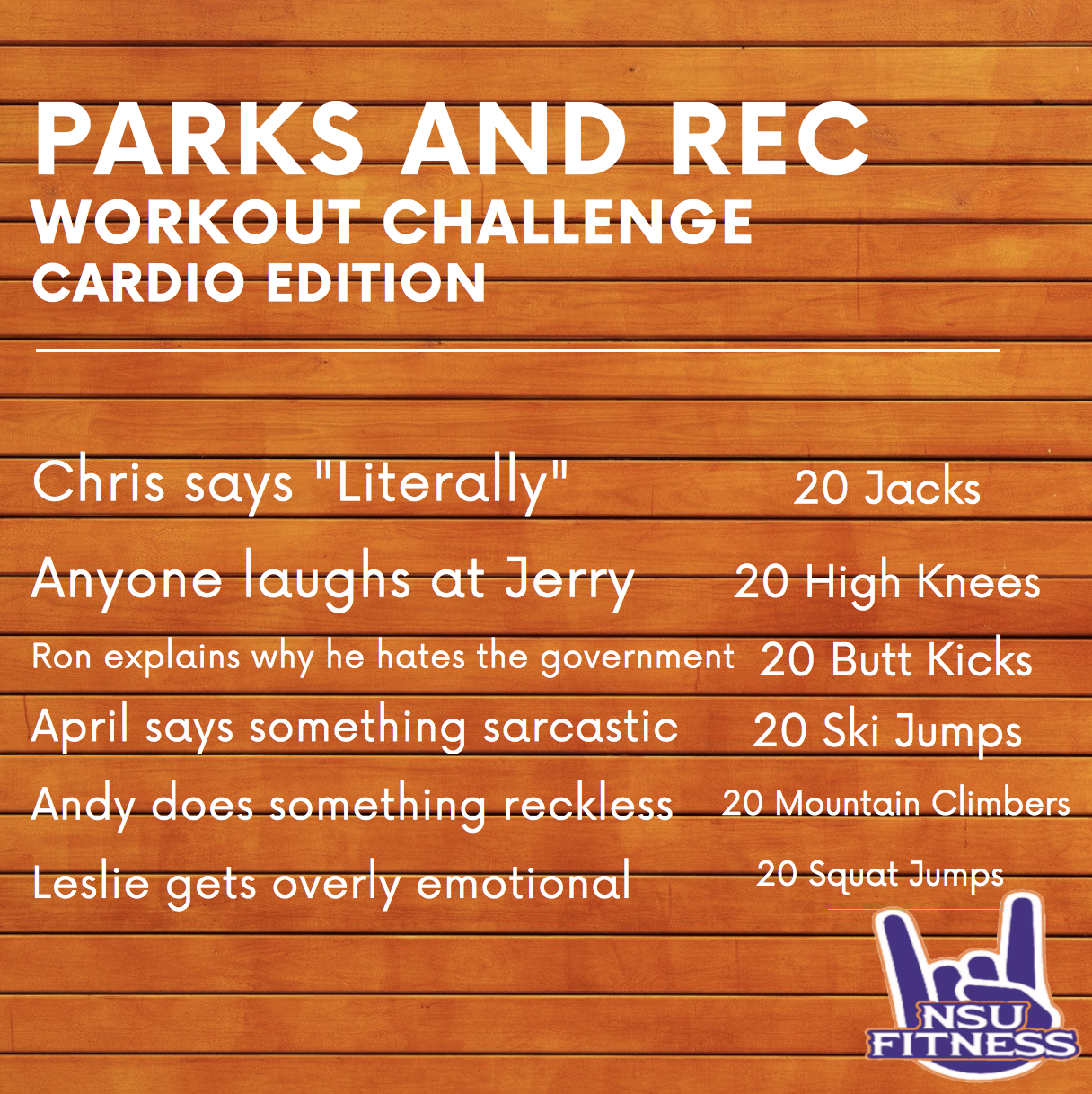 PARKS AND REC
WORKOUT CHALLENGE
CARDIO EDITION

Chris says "Literally" 20 Jacks

Anyone laughs at Jerry 20 High Knees

Ron explains why he hates the government 20 Butt Kicks

April says something sarcastic 20 Ski Jumps

Andy does something reckless 20 Mountain Climbers

Leslie gets overly emotional 20 Squat Jumps

NSU FITNESS